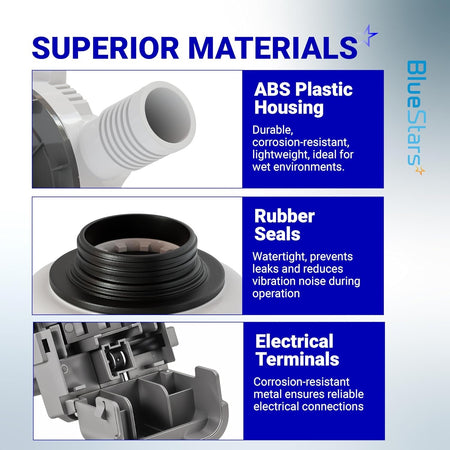 SUPERIOR MATERIALS

BlueStars

ABS Plastic Housing

Durable, corrosion-resistant, lightweight, ideal for wet environments.

Rubber Seals

Watertight, prevents leaks and reduces vibration noise during operation

Electrical Terminals

Corrosion-resistant metal ensures reliable electrical connections